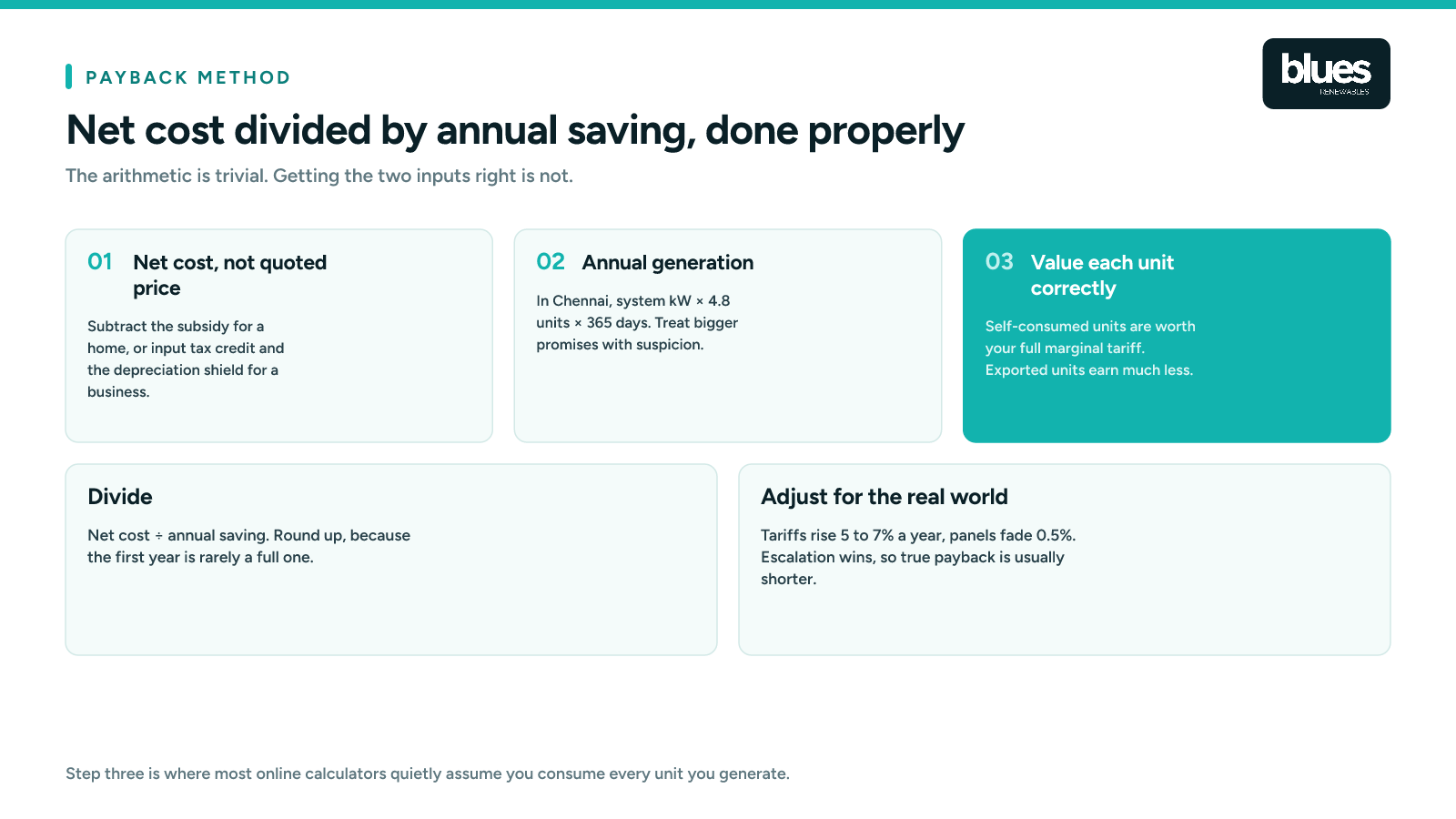 PAYBACK METHOD

blues
RENEWABLES

Net cost divided by annual saving, done properly

The arithmetic is trivial. Getting the two inputs right is not.

01 Net cost, not quoted price

Subtract the subsidy for a home, or input tax credit and the depreciation shield for a business.

02 Annual generation

In Chennai, system kW × 4.8 units × 365 days. Treat bigger promises with suspicion.

03 Value each unit correctly

Self-consumed units are worth your full marginal tariff. Exported units earn much less.

Divide

Net cost ÷ annual saving. Round up, because the first year is rarely a full one.

Adjust for the real world

Tariffs rise 5 to 7% a year, panels fade 0.5%. Escalation wins, so true payback is usually shorter.

Step three is where most online calculators quietly assume you consume every unit you generate.